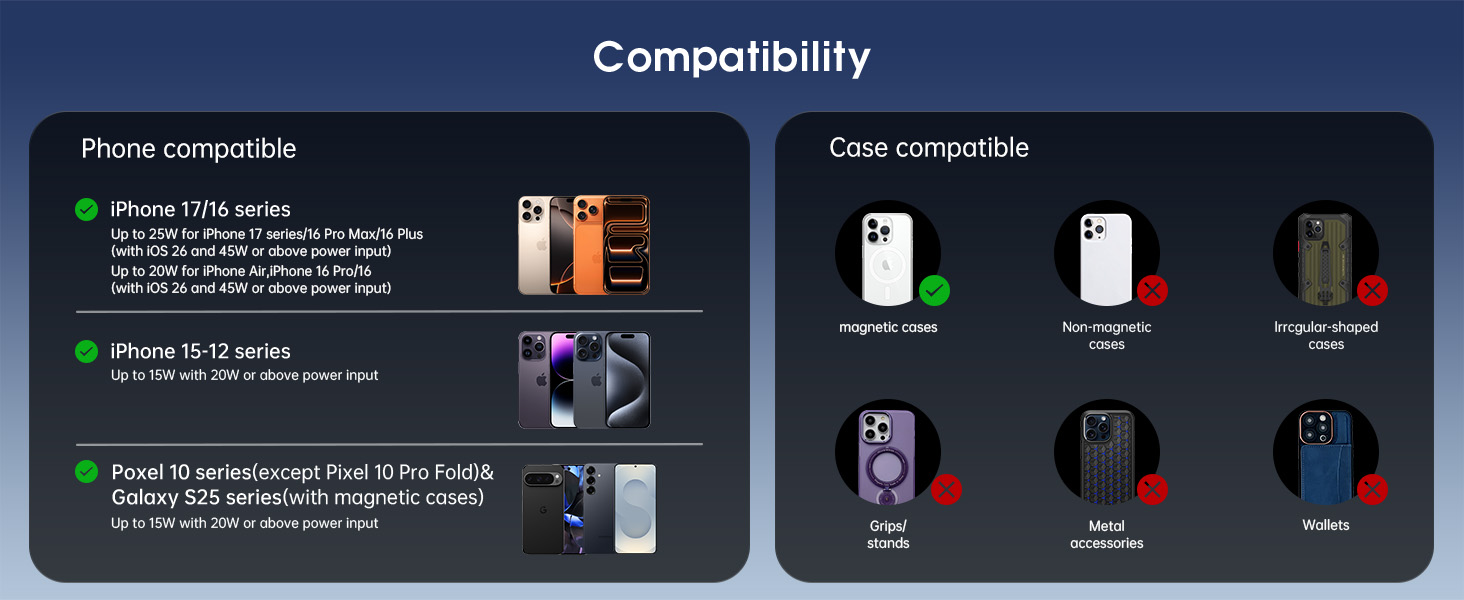 Compatibility

Phone compatible

iPhone 17/16 series
Up to 25W for iPhone 17 series/16 Pro Max/16 Plus (with iOS 26 and 45W or above power input)
Up to 20W for iPhone Air,iPhone 16 Pro/16 (with iOS 26 and 45W or above power input)

iPhone 15-12 series
Up to 15W with 20W or above power input

Poxel 10 series(except Pixel 10 Pro Fold)&
Galaxy S25 series(with magnetic cases)
Up to 15W with 20W or above power input

Case compatible

magnetic cases

Non-magnetic
cases

Irrcgular-shaped
cases

Grips/
stands

Metal
accessories

Wallets